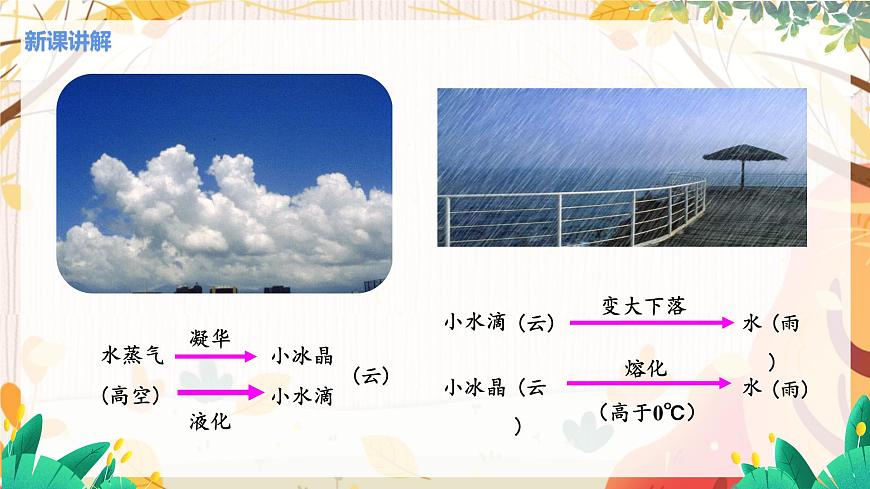 新课讲解

水蒸气 凝华 小冰晶
（高空） 液化 小水滴 （云）

小水滴（云） 变大下落 水（雨）

小冰晶（云） 熔化 （高于0℃） 水（雨）